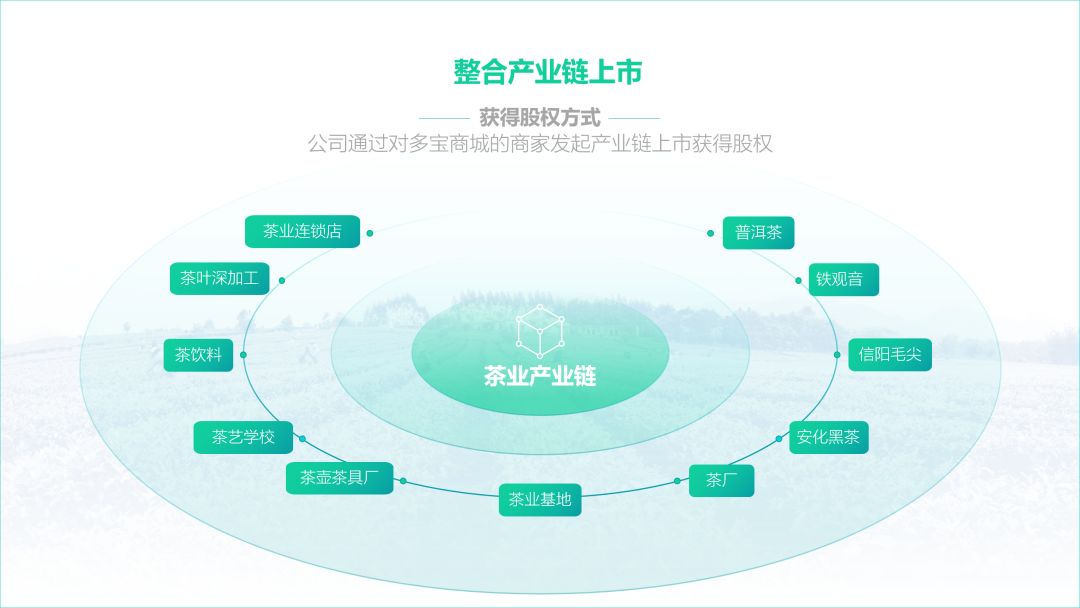 整合产业链上市

获得股权方式

公司通过对多宝商城的商家发起产业链上市获得股权

茶业连锁店

茶叶深加工

茶饮料

茶艺学校

茶壶茶具厂

茶业基地

茶厂

安化黑茶

信阳毛尖

铁观音

普洱茶

茶业产业链